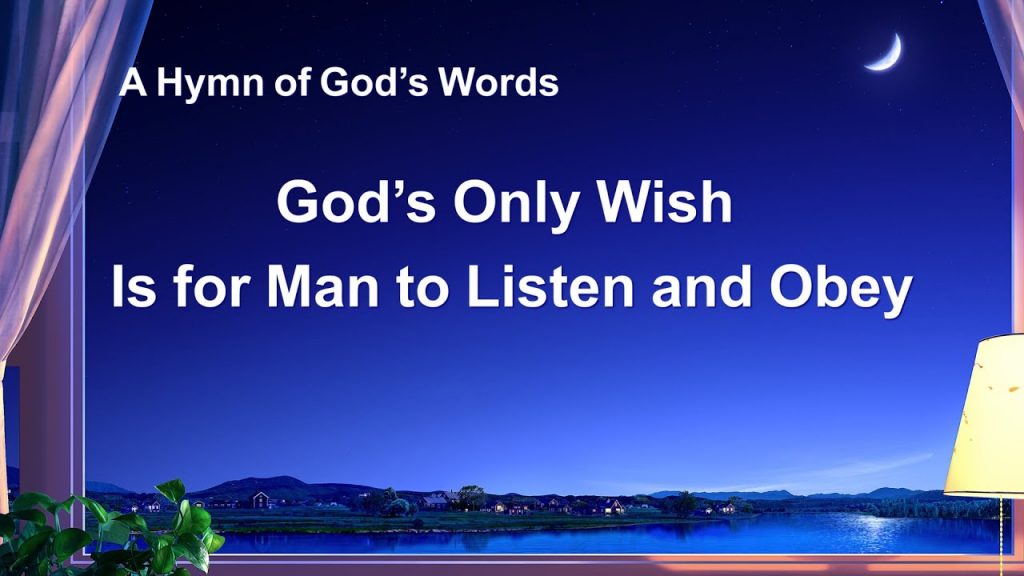 A Hymn of God’s Words

God’s Only Wish
Is for Man to Listen and Obey